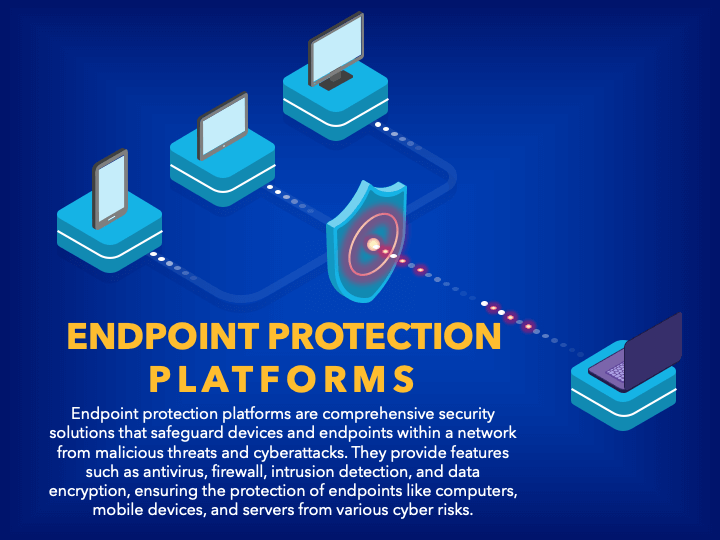 ENDPOINT PROTECTION PLATFORMS

Endpoint protection platforms are comprehensive security solutions that safeguard devices and endpoints within a network from malicious threats and cyberattacks. They provide features such as antivirus, firewall, intrusion detection, and data encryption, ensuring the protection of endpoints like computers, mobile devices, and servers from various cyber risks.